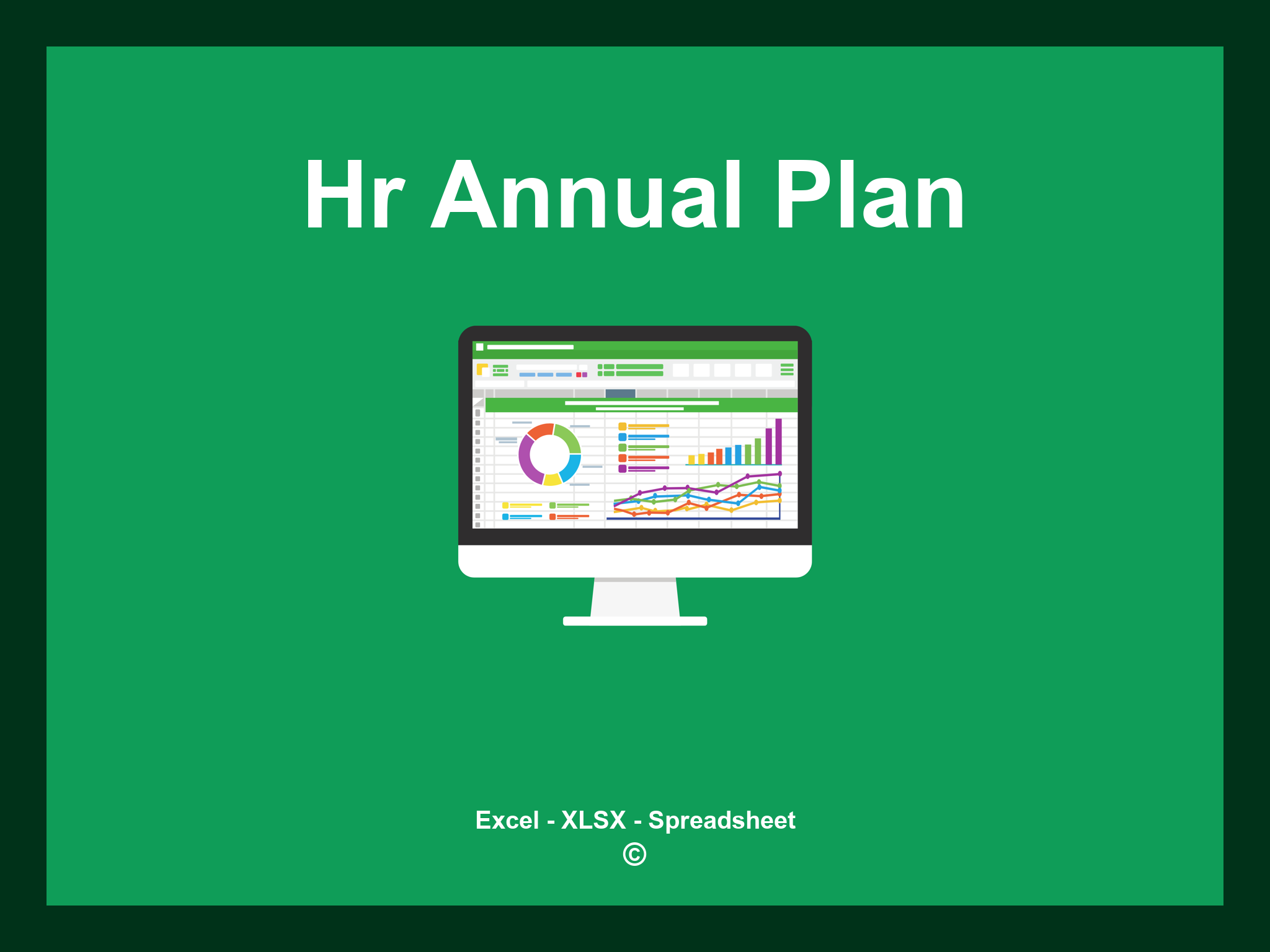 Hr Annual Plan

Excel - XLSX - Spreadsheet
©